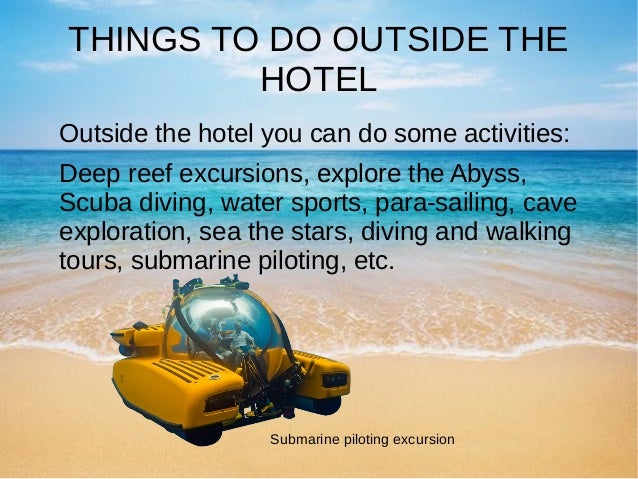 THINGS TO DO OUTSIDE THE HOTEL

Outside the hotel you can do some activities:

Deep reef excursions, explore the Abyss, Scuba diving, water sports, para-sailing, cave exploration, sea the stars, diving and walking tours, submarine piloting, etc.

Submarine piloting excursion